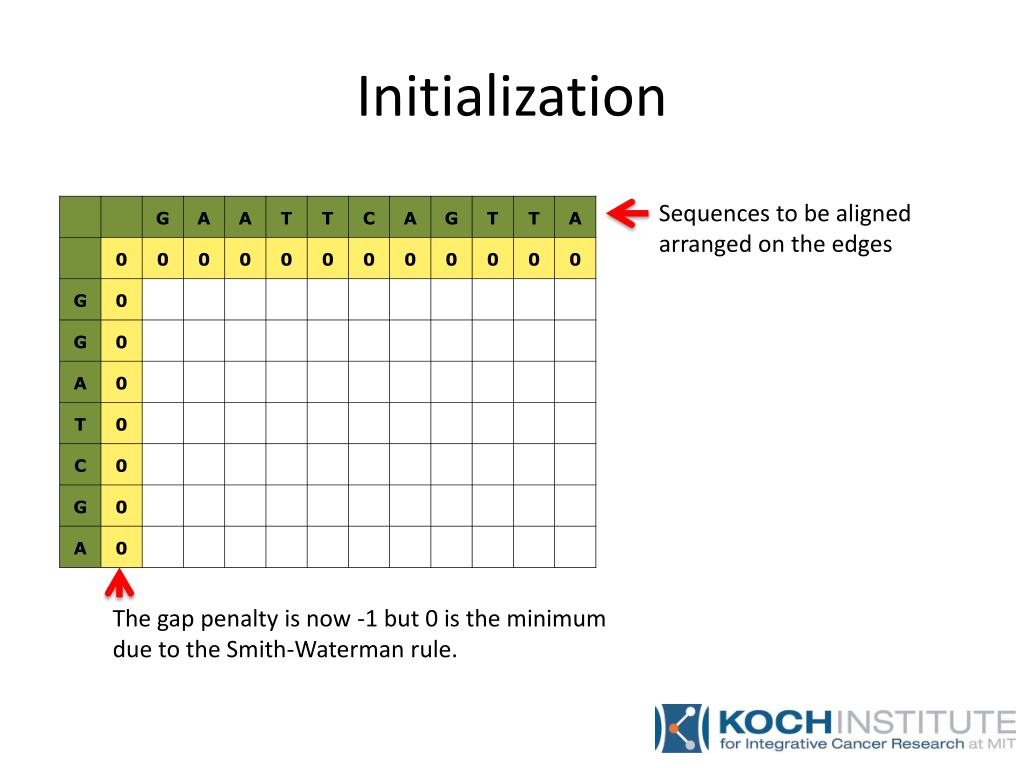 Initialization

| | | G | A | A | T | T | C | A | G | T | T | A |
|---|---|---|---|---|---|---|---|---|---|---|---|---|
| | 0 | 0 | 0 | 0 | 0 | 0 | 0 | 0 | 0 | 0 | 0 | 0 |
| G | 0 | | | | | | | | | | | |
| G | 0 | | | | | | | | | | | |
| A | 0 | | | | | | | | | | | |
| T | 0 | | | | | | | | | | | |
| C | 0 | | | | | | | | | | | |
| G | 0 | | | | | | | | | | | |
| A | 0 | | | | | | | | | | | |

Sequences to be aligned arranged on the edges

The gap penalty is now -1 but 0 is the minimum due to the Smith-Waterman rule.

KOCH INSTITUTE
for Integrative Cancer Research at MIT